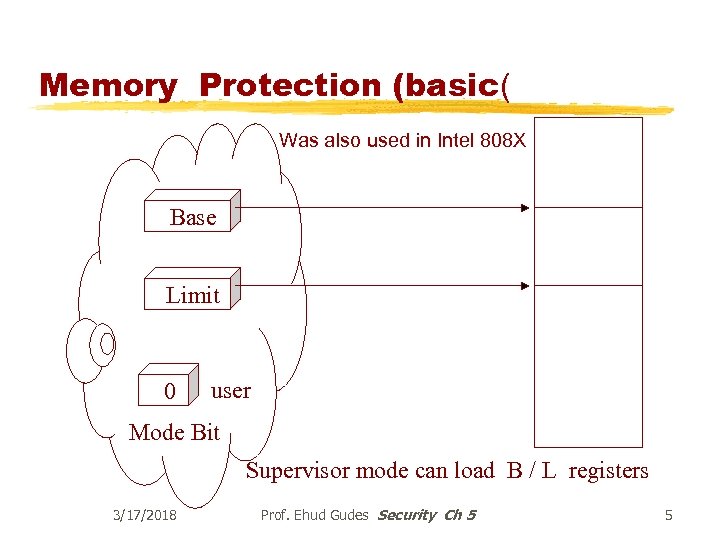 Memory Protection (basic(

Was also used in Intel 808X

Base

Limit

0 user

Mode Bit

Supervisor mode can load B / L registers

3/17/2018

Prof. Ehud Gudes Security Ch 5

5